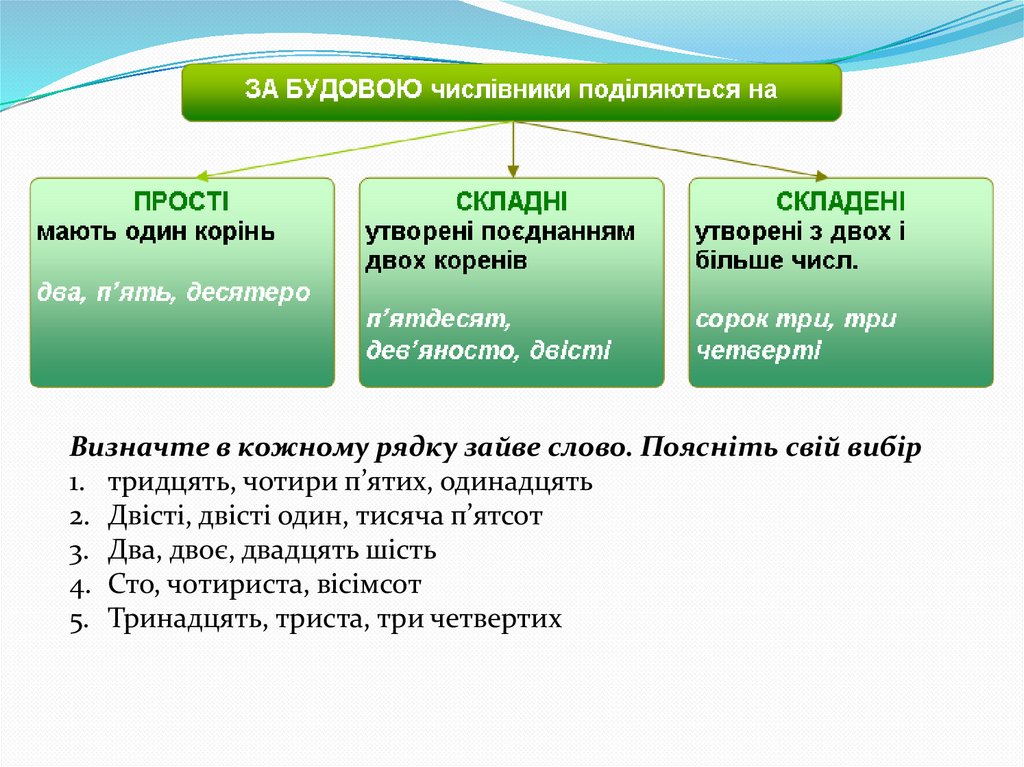 ЗА БУДОВОЮ числівники поділяються на

ПРОСТІ
мають один корінь

два, п'ять, десятеро

СКЛАДНІ
утворені поєднанням двох коренів

п'ятдесят, дев'яносто, двісті

СКЛАДЕНІ
утворені з двох і більше числ.

сорок три, три четверті

Визначте в кожному рядку зайве слово. Поясніть свій вибір
1. тридцять, чотири п'ятих, одинадцять
2. Двісті, двісті один, тисяча п'ятсот
3. Два, двоє, двадцять шість
4. Сто, чотириста, вісімсот
5. Тринадцять, триста, три четвертих